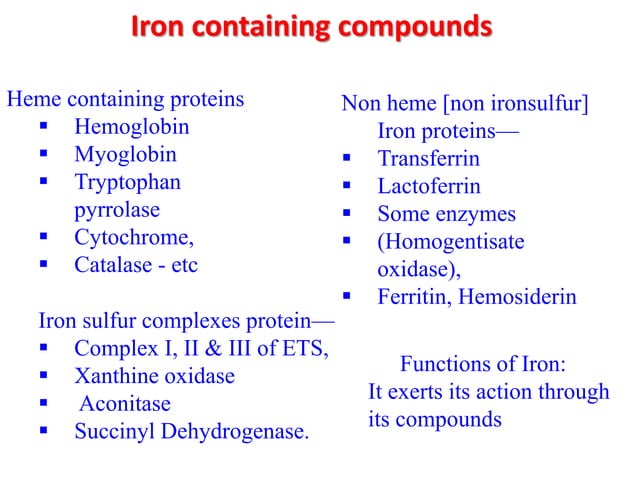 Iron containing compounds

Heme containing proteins
▪ Hemoglobin
▪ Myoglobin
▪ Tryptophan pyrrolase
▪ Cytochrome,
▪ Catalase - etc

Iron sulfur complexes protein—
▪ Complex I, II & III of ETS,
▪ Xanthine oxidase
▪ Aconitase
▪ Succinyl Dehydrogenase.

Non heme [non ironsulfur] Iron proteins—
▪ Transferrin
▪ Lactoferrin
▪ Some enzymes
▪ (Homogentisate oxidase),
▪ Ferritin, Hemosiderin

Functions of Iron:
It exerts its action through its compounds